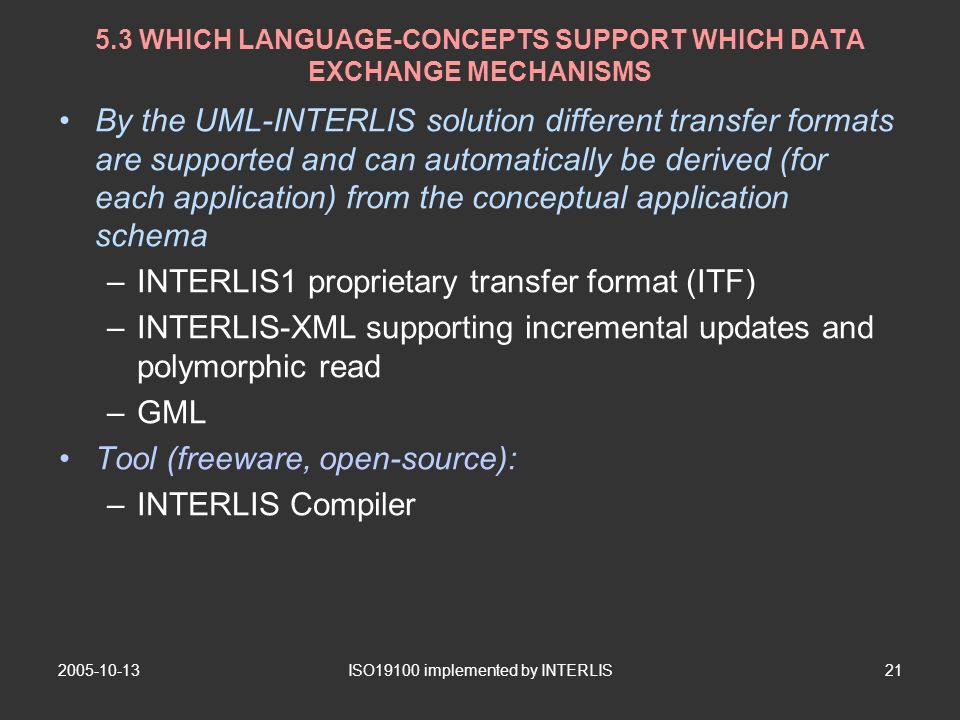 5.3 WHICH LANGUAGE-CONCEPTS SUPPORT WHICH DATA EXCHANGE MECHANISMS

• By the UML-INTERLIS solution different transfer formats are supported and can automatically be derived (for each application) from the conceptual application schema
– INTERLIS1 proprietary transfer format (ITF)
– INTERLIS-XML supporting incremental updates and polymorphic read
– GML
• Tool (freeware, open-source):
– INTERLIS Compiler

2005-10-13 ISO19100 implemented by INTERLIS 21